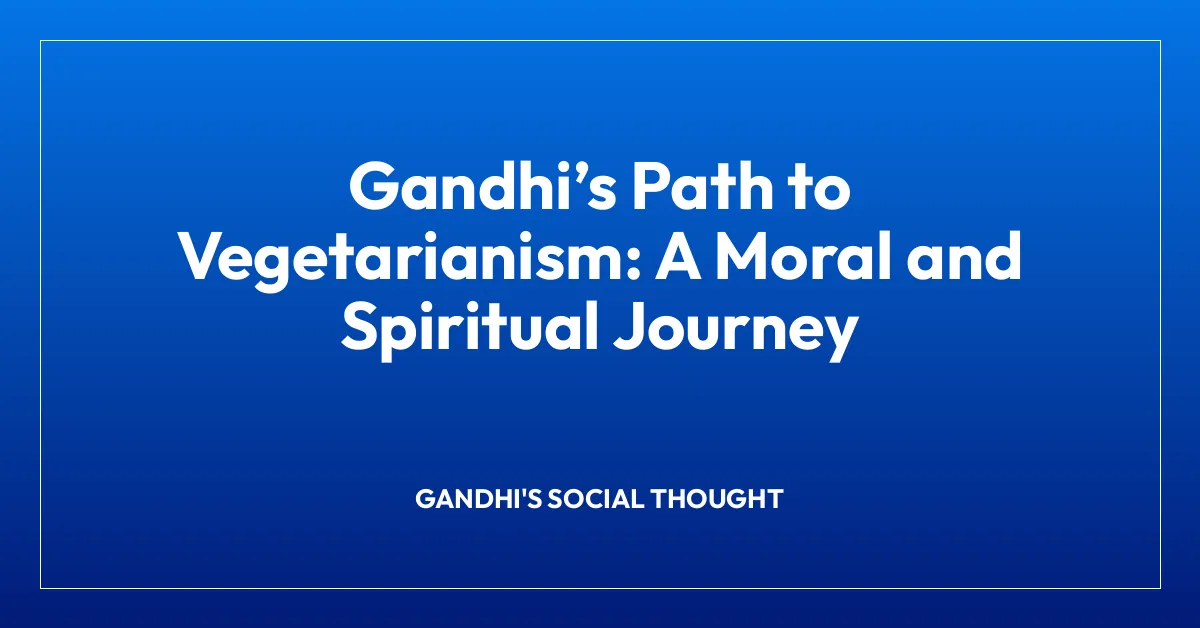 Gandhi’s Path to Vegetarianism: A Moral and Spiritual Journey

GANDHI'S SOCIAL THOUGHT